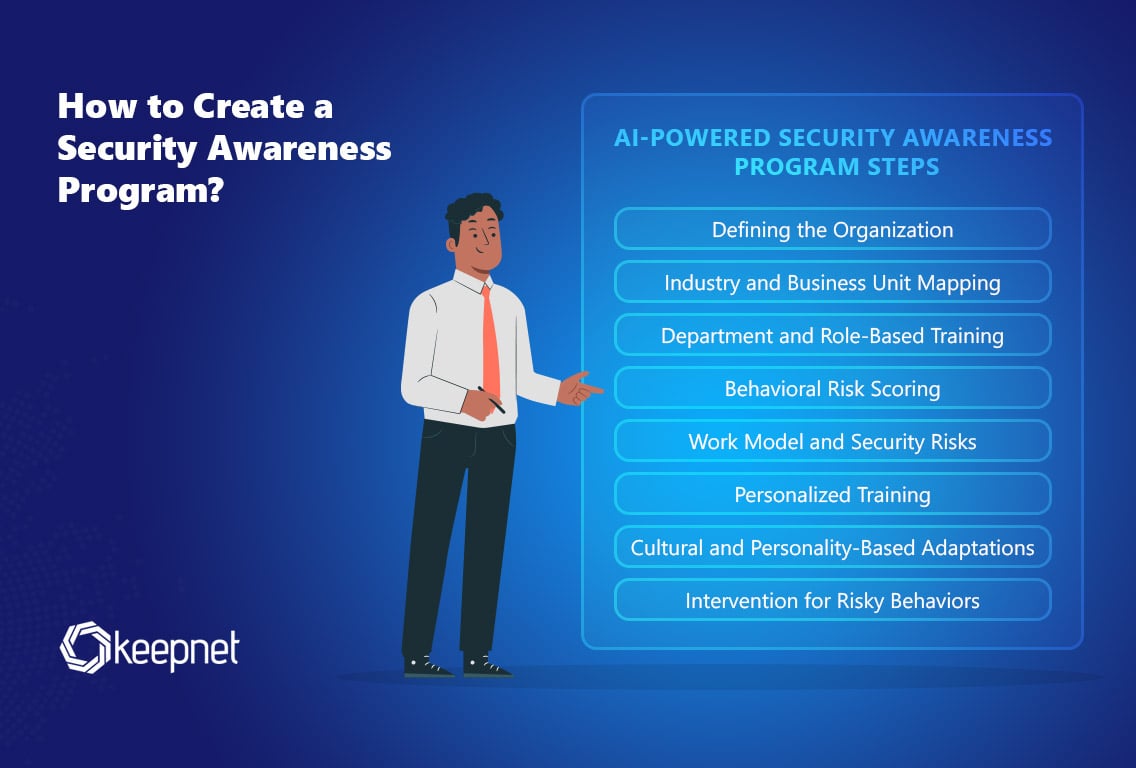 How to Create a Security Awareness Program?

AI-POWERED SECURITY AWARENESS PROGRAM STEPS

Defining the Organization

Industry and Business Unit Mapping

Department and Role-Based Training

Behavioral Risk Scoring

Work Model and Security Risks

Personalized Training

Cultural and Personality-Based Adaptations

Intervention for Risky Behaviors

keepnet